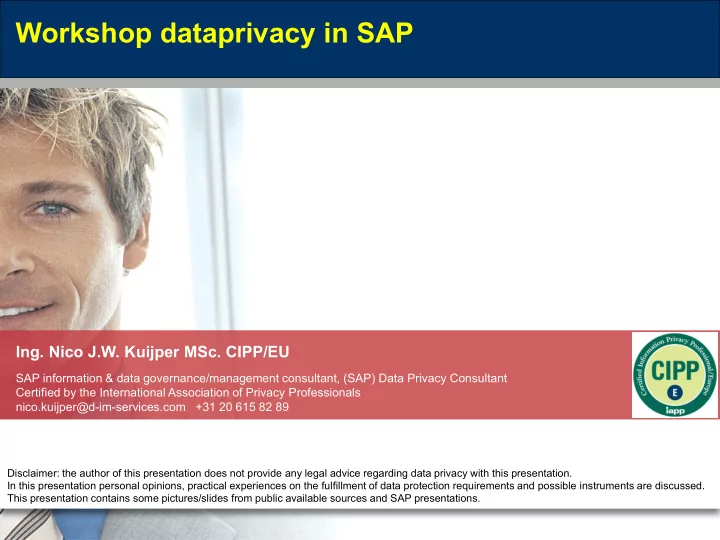 Workshop dataprivacy in SAP

Ing. Nico J.W. Kuijper MSc. CIPP/EU

SAP information & data governance/management consultant, (SAP) Data Privacy Consultant
Certified by the International Association of Privacy Professionals
nico.kuijper@d-im-services.com +31 20 615 82 89

Certified Information Privacy Professional/Europe
CIPP
E
iapp

Disclaimer: the author of this presentation does not provide any legal advice regarding data privacy with this presentation.
In this presentation personal opinions, practical experiences on the fulfillment of data protection requirements and possible instruments are discussed.
This presentation contains some pictures/slides from public available sources and SAP presentations.